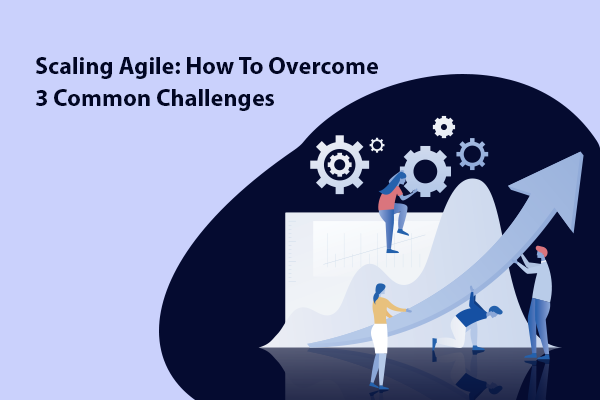 Scaling Agile: How To Overcome 3 Common Challenges